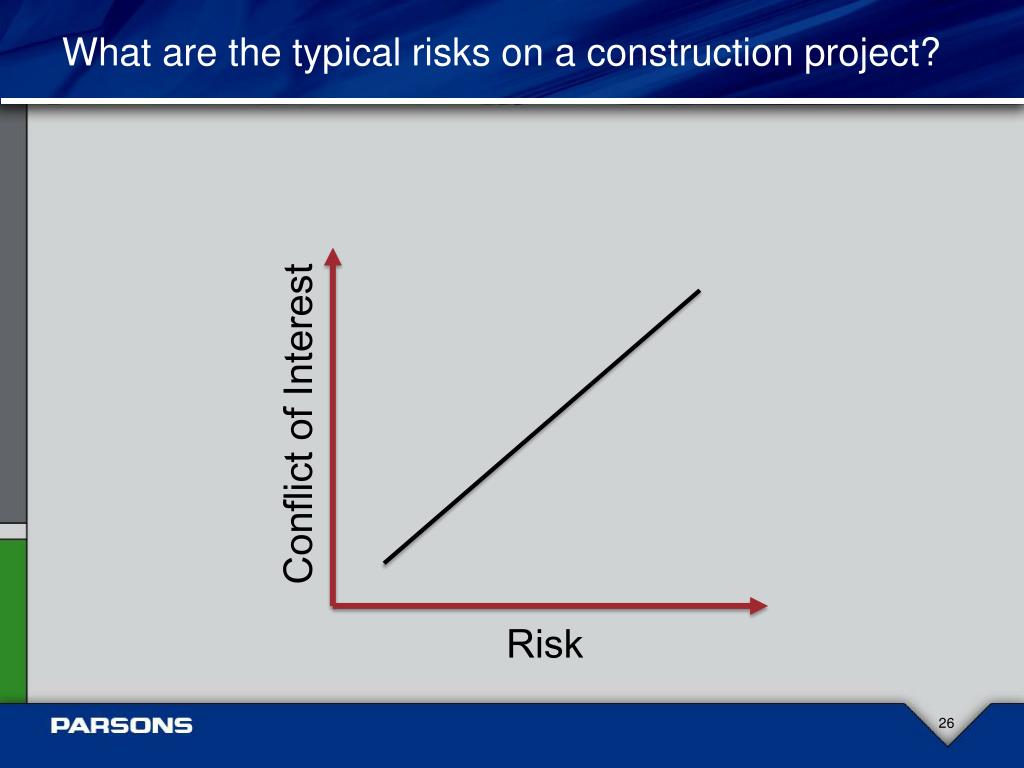 What are the typical risks on a construction project?

Conflict of Interest

Risk

PARSONS

26